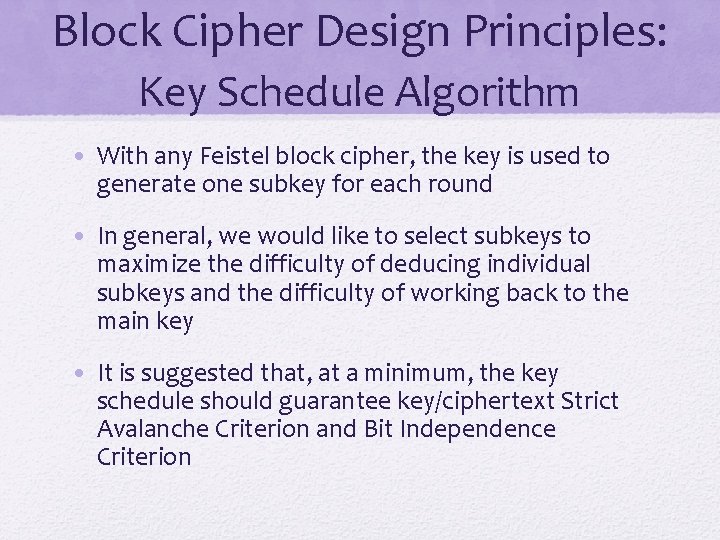 Block Cipher Design Principles: Key Schedule Algorithm

• With any Feistel block cipher, the key is used to generate one subkey for each round

• In general, we would like to select subkeys to maximize the difficulty of deducing individual subkeys and the difficulty of working back to the main key

• It is suggested that, at a minimum, the key schedule should guarantee key/ciphertext Strict Avalanche Criterion and Bit Independence Criterion